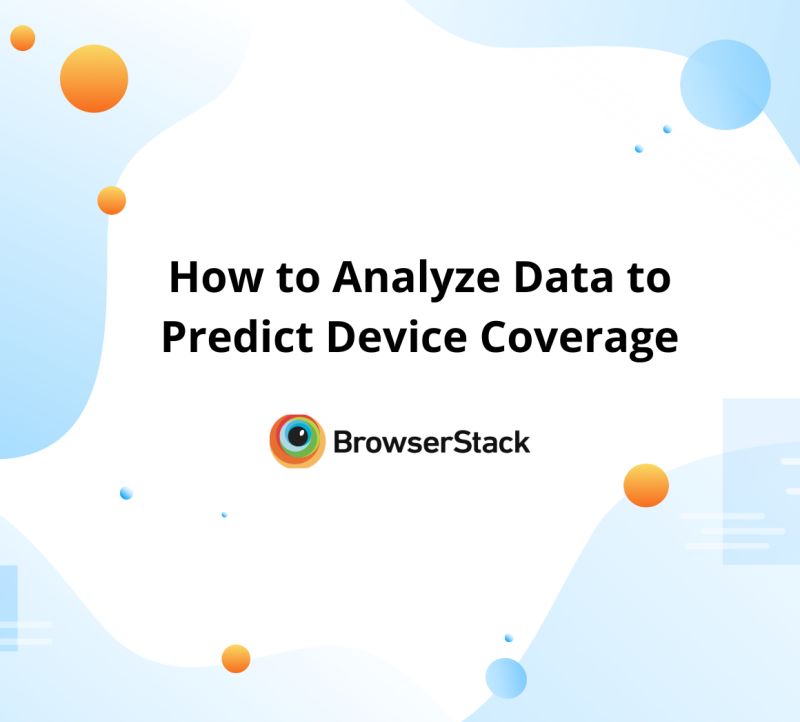 How to Analyze Data to Predict Device Coverage

BrowserStack